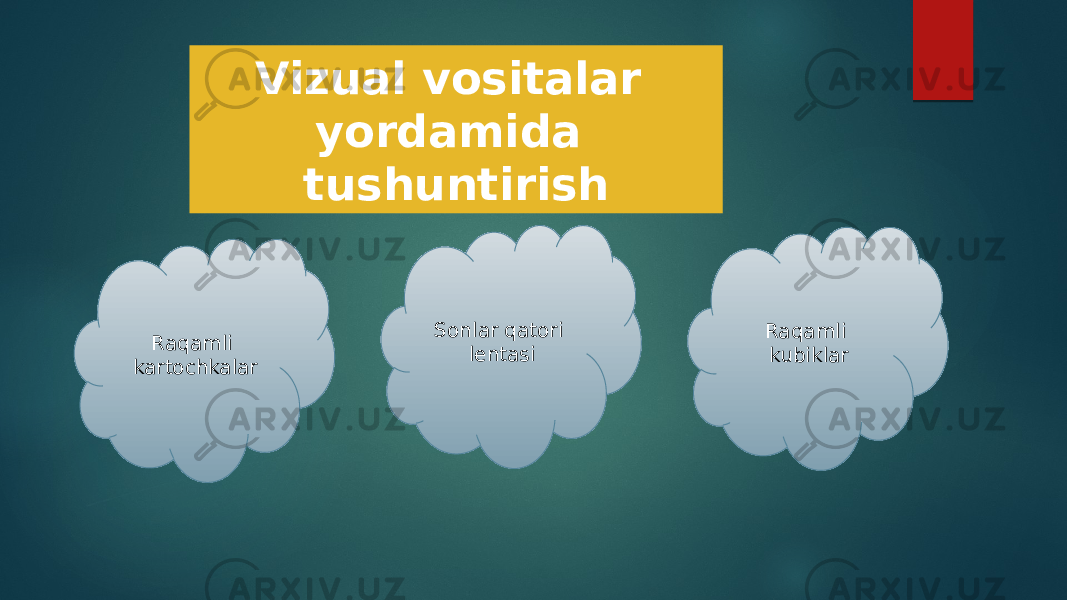 Vizual vositalar yordamida tushuntirish

Raqamli kartochkalar

Sonlar qatori lentasi

Raqamli kubiklar

ARXIV.UZ